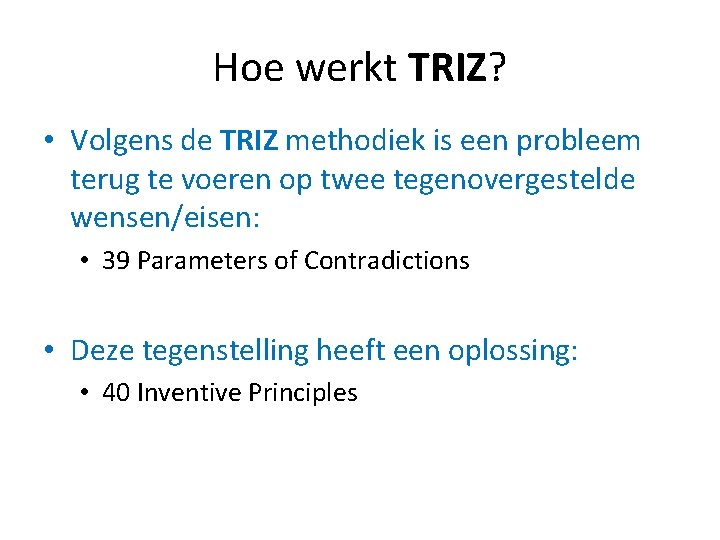 Hoe werkt TRIZ?

• Volgens de TRIZ methodiek is een probleem terug te voeren op twee tegenovergestelde wensen/eisen:
  • 39 Parameters of Contradictions

• Deze tegenstelling heeft een oplossing:
  • 40 Inventive Principles